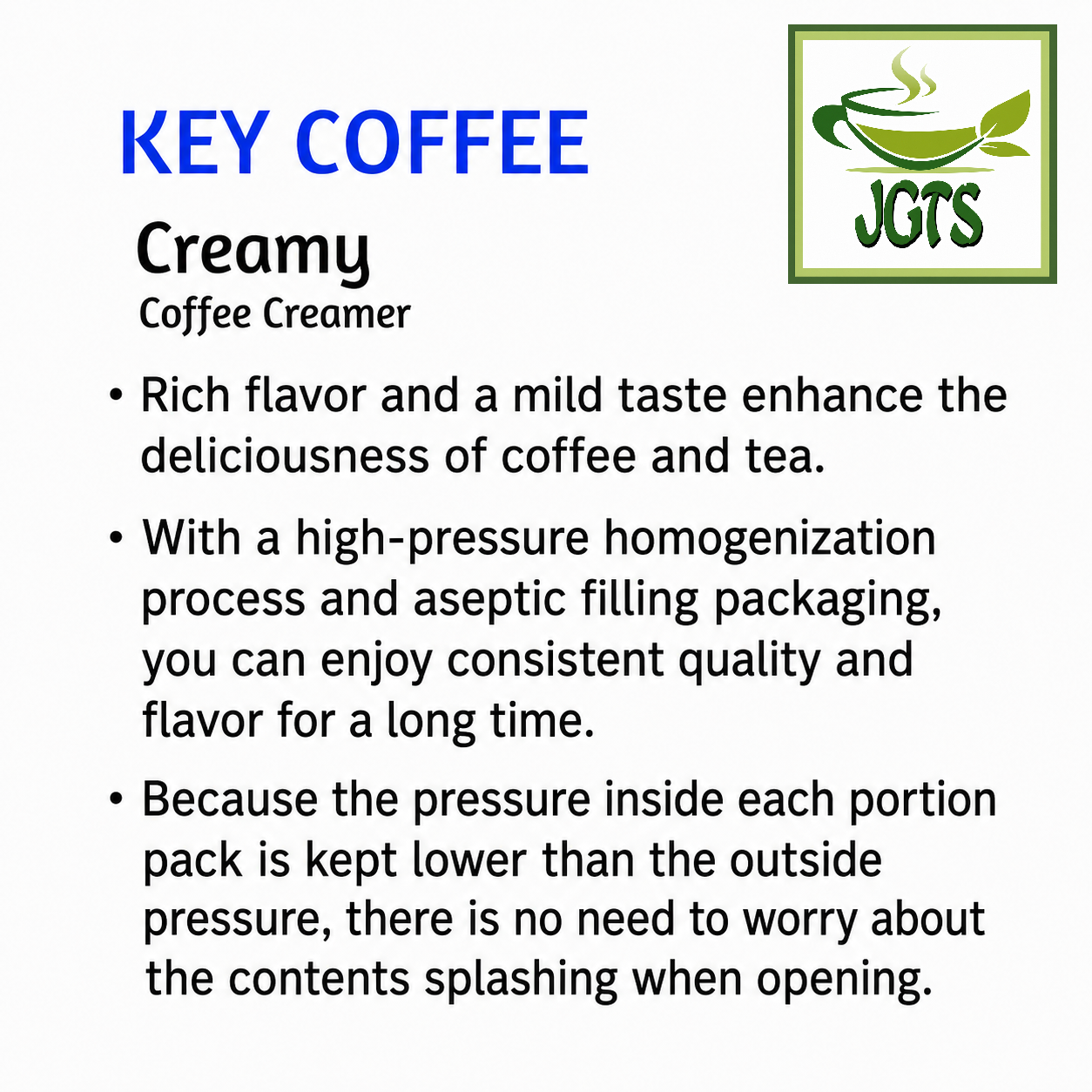 KEY COFFEE

JGTS

Creamy
Coffee Creamer

• Rich flavor and a mild taste enhance the deliciousness of coffee and tea.

• With a high-pressure homogenization process and aseptic filling packaging, you can enjoy consistent quality and flavor for a long time.

• Because the pressure inside each portion pack is kept lower than the outside pressure, there is no need to worry about the contents splashing when opening.